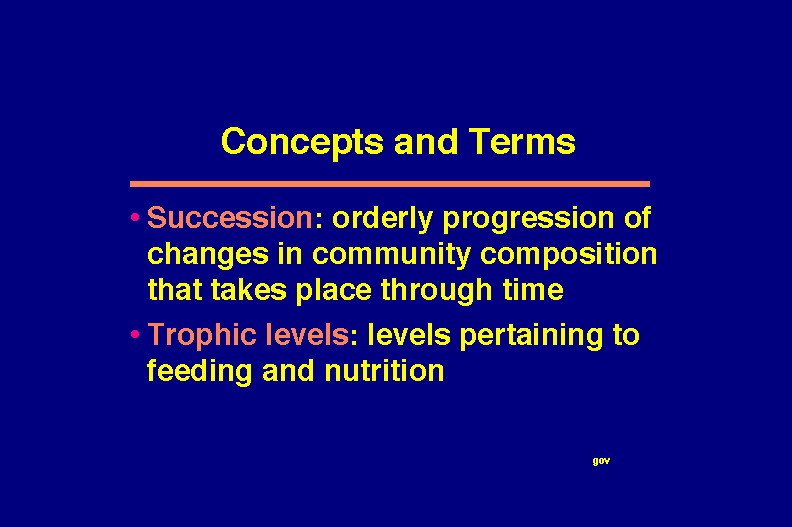 Concepts and Terms

• Succession: orderly progression of changes in community composition that takes place through time

• Trophic levels: levels pertaining to feeding and nutrition

gov